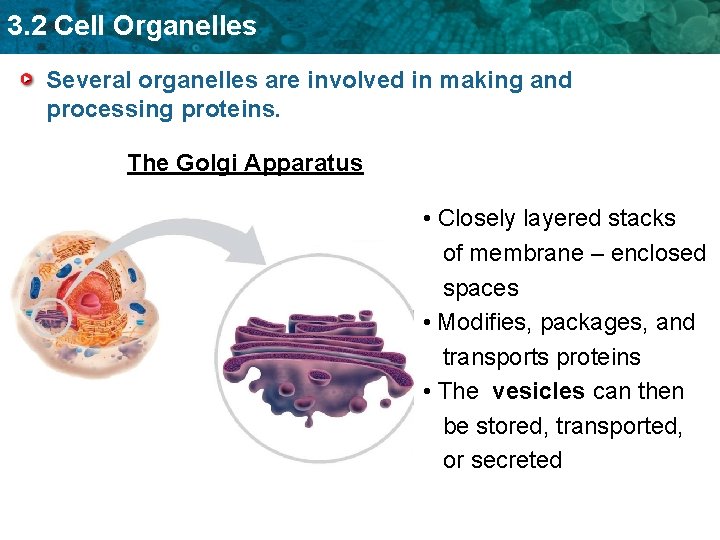 3.2 Cell Organelles

Several organelles are involved in making and processing proteins.

The Golgi Apparatus

• Closely layered stacks of membrane – enclosed spaces
• Modifies, packages, and transports proteins
• The vesicles can then be stored, transported, or secreted